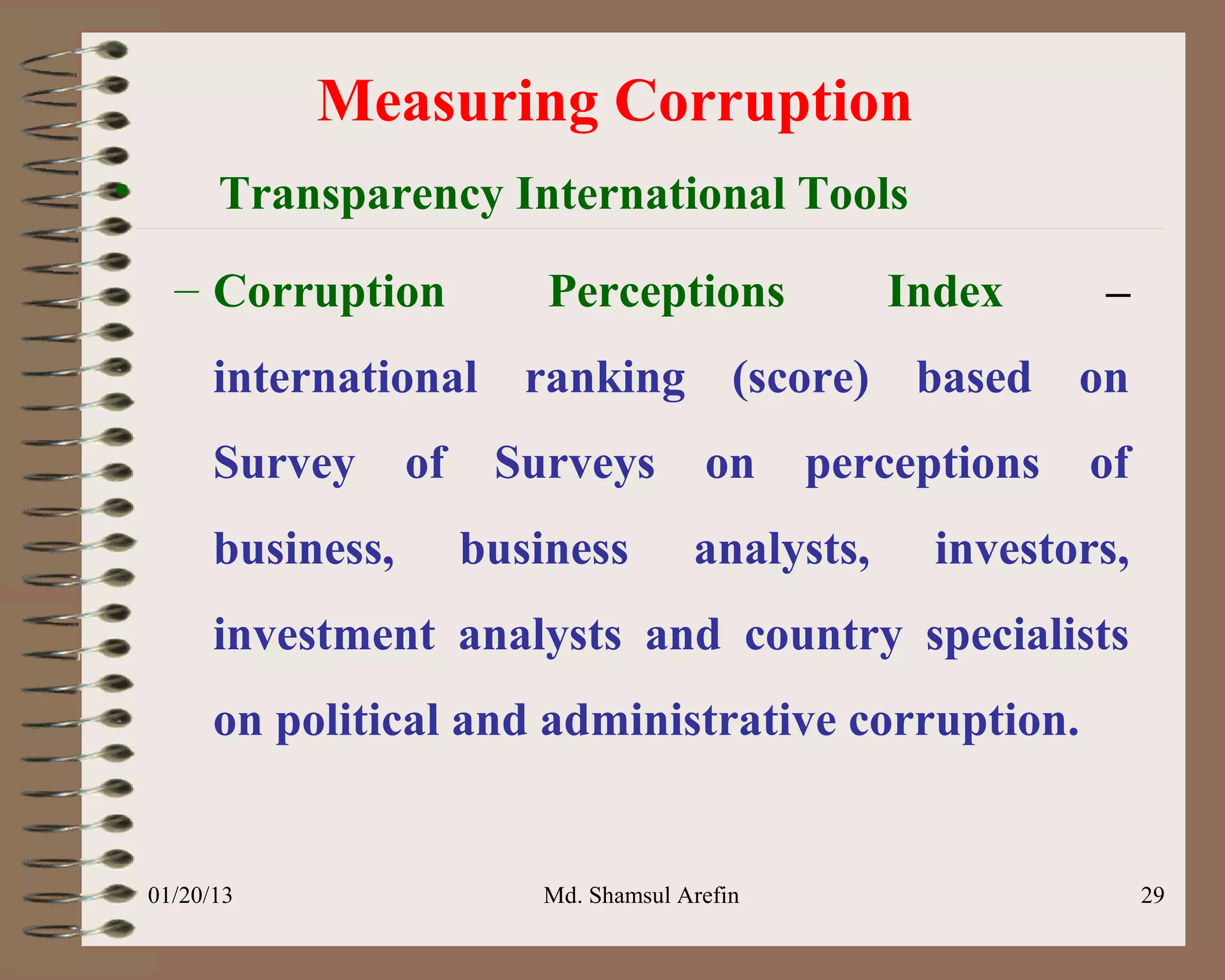 Measuring Corruption

• Transparency International Tools

– Corruption Perceptions Index – international ranking (score) based on Survey of Surveys on perceptions of business, business analysts, investors, investment analysts and country specialists on political and administrative corruption.

01/20/13

Md. Shamsul Arefin

29